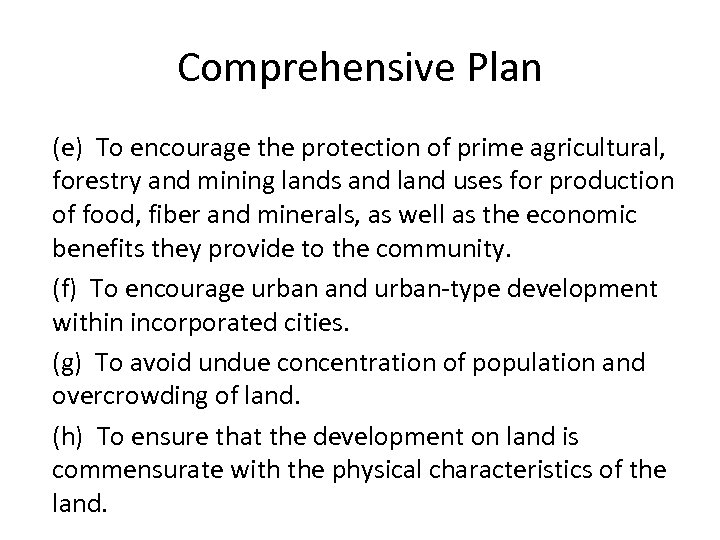 Comprehensive Plan

(e) To encourage the protection of prime agricultural, forestry and mining lands and land uses for production of food, fiber and minerals, as well as the economic benefits they provide to the community.

(f) To encourage urban and urban-type development within incorporated cities.

(g) To avoid undue concentration of population and overcrowding of land.

(h) To ensure that the development on land is commensurate with the physical characteristics of the land.